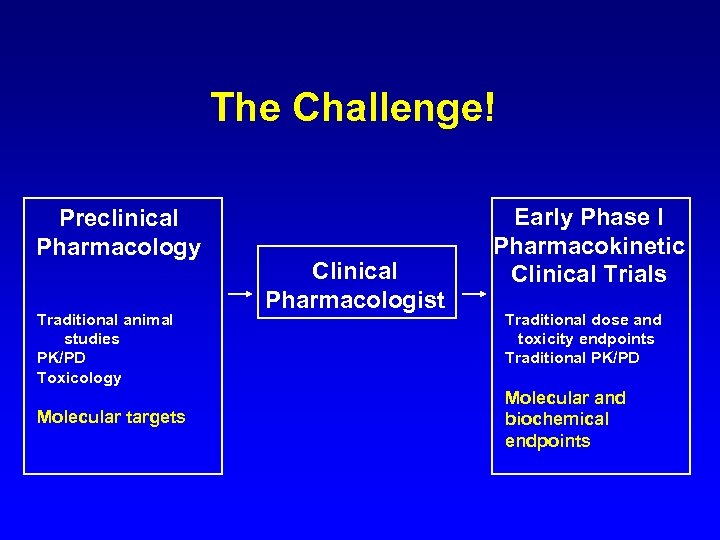 The Challenge!

Preclinical Pharmacology

Traditional animal studies
PK/PD
Toxicology

Molecular targets

Clinical Pharmacologist

Early Phase I Pharmacokinetic Clinical Trials

Traditional dose and toxicity endpoints
Traditional PK/PD

Molecular and biochemical endpoints